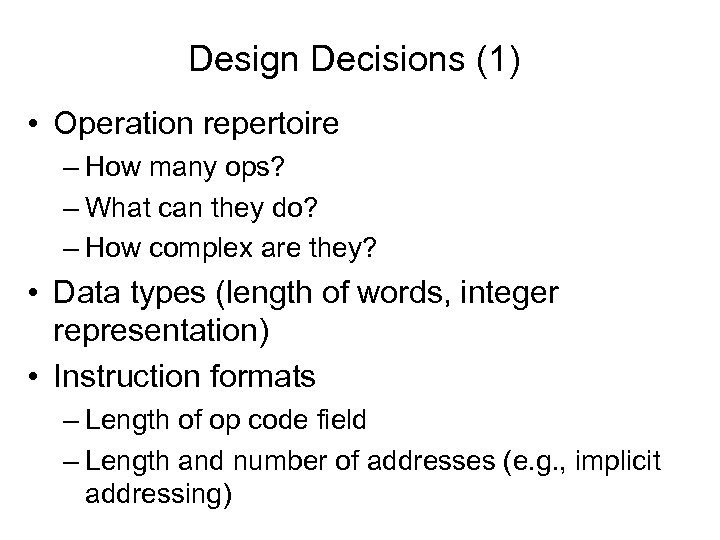 Design Decisions (1)

• Operation repertoire
– How many ops?
– What can they do?
– How complex are they?

• Data types (length of words, integer representation)

• Instruction formats
– Length of op code field
– Length and number of addresses (e.g., implicit addressing)